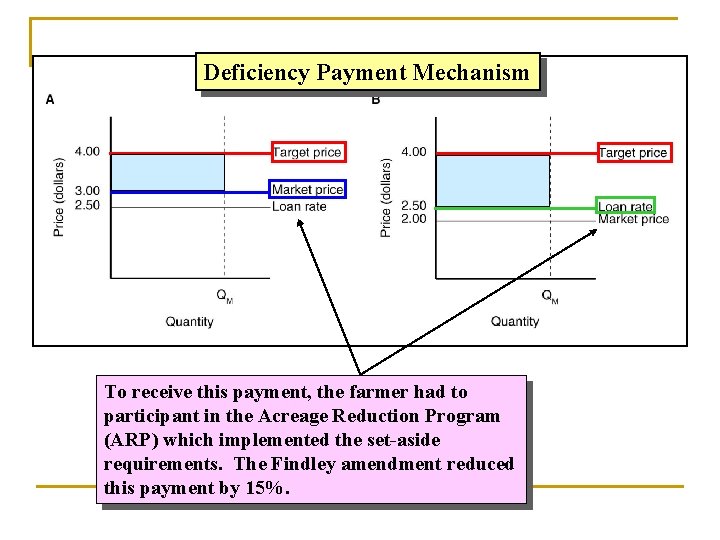 Deficiency Payment Mechanism

A

Price (dollars)

4.00
3.00
2.50

Target price
Market price
Loan rate

$Q_M$

Quantity

B

Price (dollars)

4.00
2.50
2.00

Target price
Loan rate
Market price

$Q_M$

Quantity

To receive this payment, the farmer had to participant in the Acreage Reduction Program (ARP) which implemented the set-aside requirements. The Findley amendment reduced this payment by 15%.